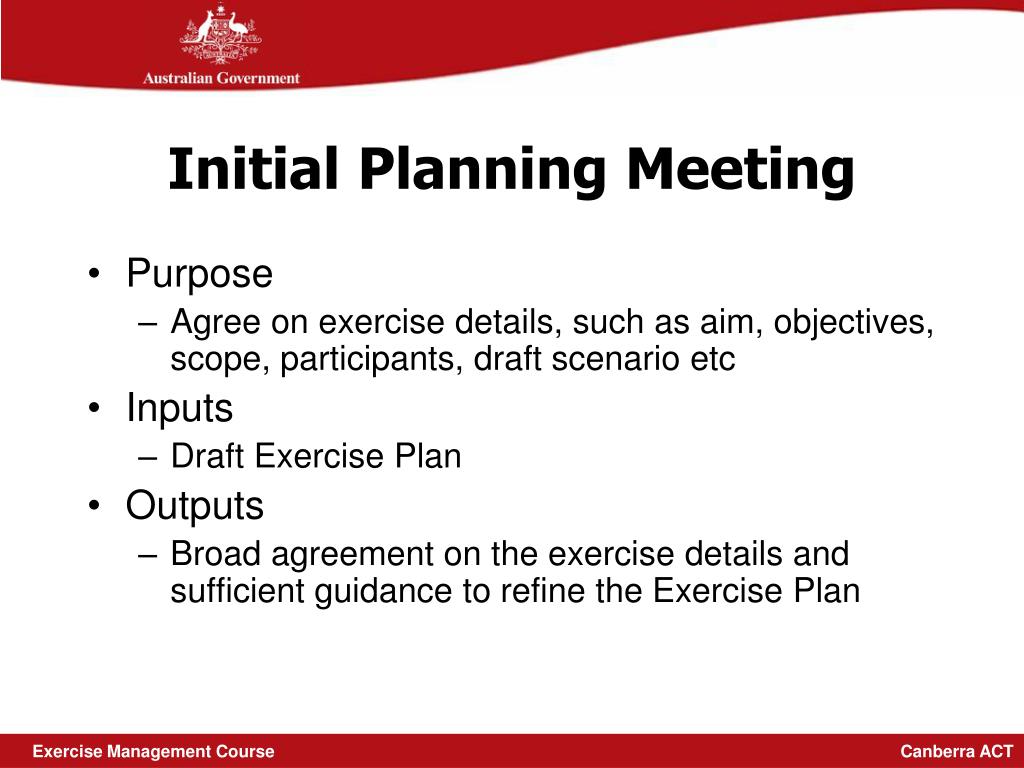 Australian Government

Initial Planning Meeting

• Purpose
– Agree on exercise details, such as aim, objectives, scope, participants, draft scenario etc
• Inputs
– Draft Exercise Plan
• Outputs
– Broad agreement on the exercise details and sufficient guidance to refine the Exercise Plan

Exercise Management Course

Canberra ACT